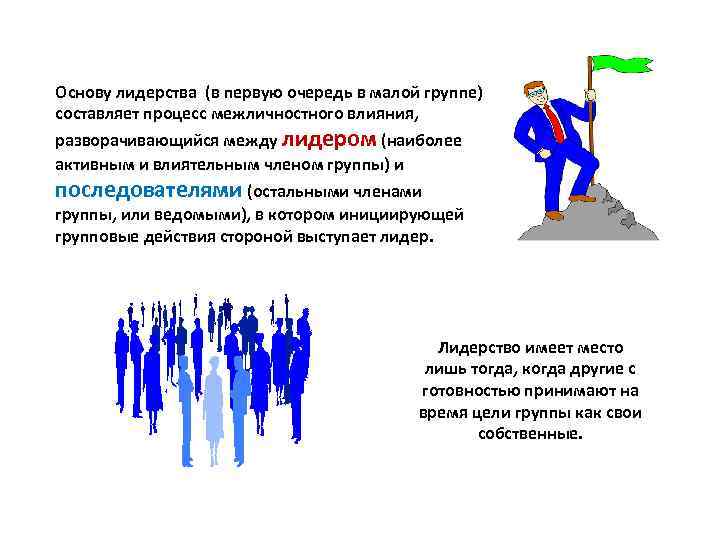 Основу лидерства (в первую очередь в малой группе) составляет процесс межличностного влияния, разворачивающийся между лидером (наиболее активным и влиятельным членом группы) и последователями (остальными членами группы, или ведомыми), в котором инициирующей групповые действия стороной выступает лидер.

Лидерство имеет место лишь тогда, когда другие с готовностью принимают на время цели группы как свои собственные.